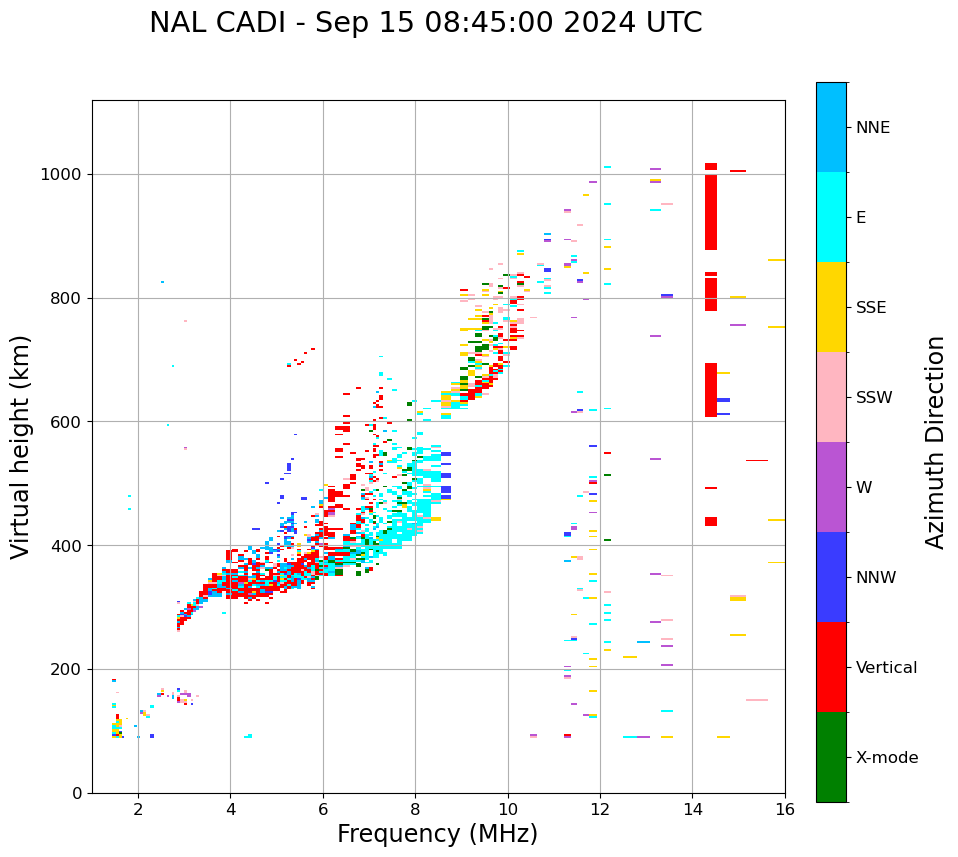 NAL CADI - Sep 15 08:45:00 2024 UTC

Virtual height (km)

1000
800
600
400
200
0

2
4
6
8
10
12
14
16

Frequency (MHz)

NNE
E
SSE
SSW
W
NNW
Vertical
X-mode

Azimuth Direction